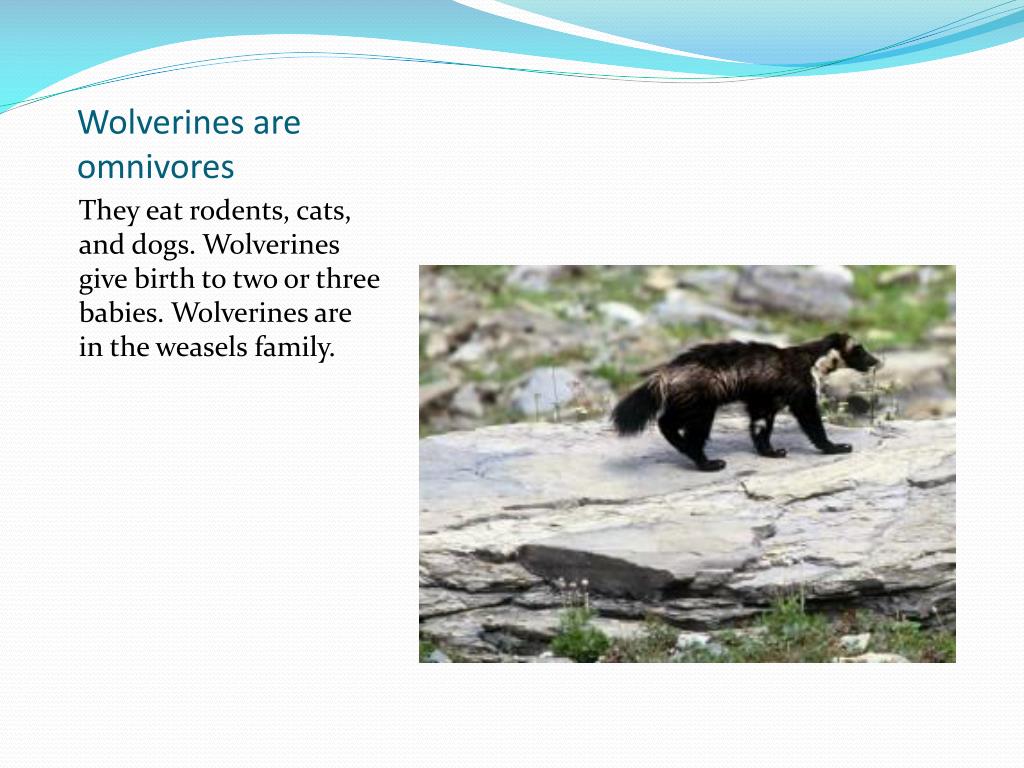 Wolverines are omnivores

They eat rodents, cats, and dogs. Wolverines give birth to two or three babies. Wolverines are in the weasels family.